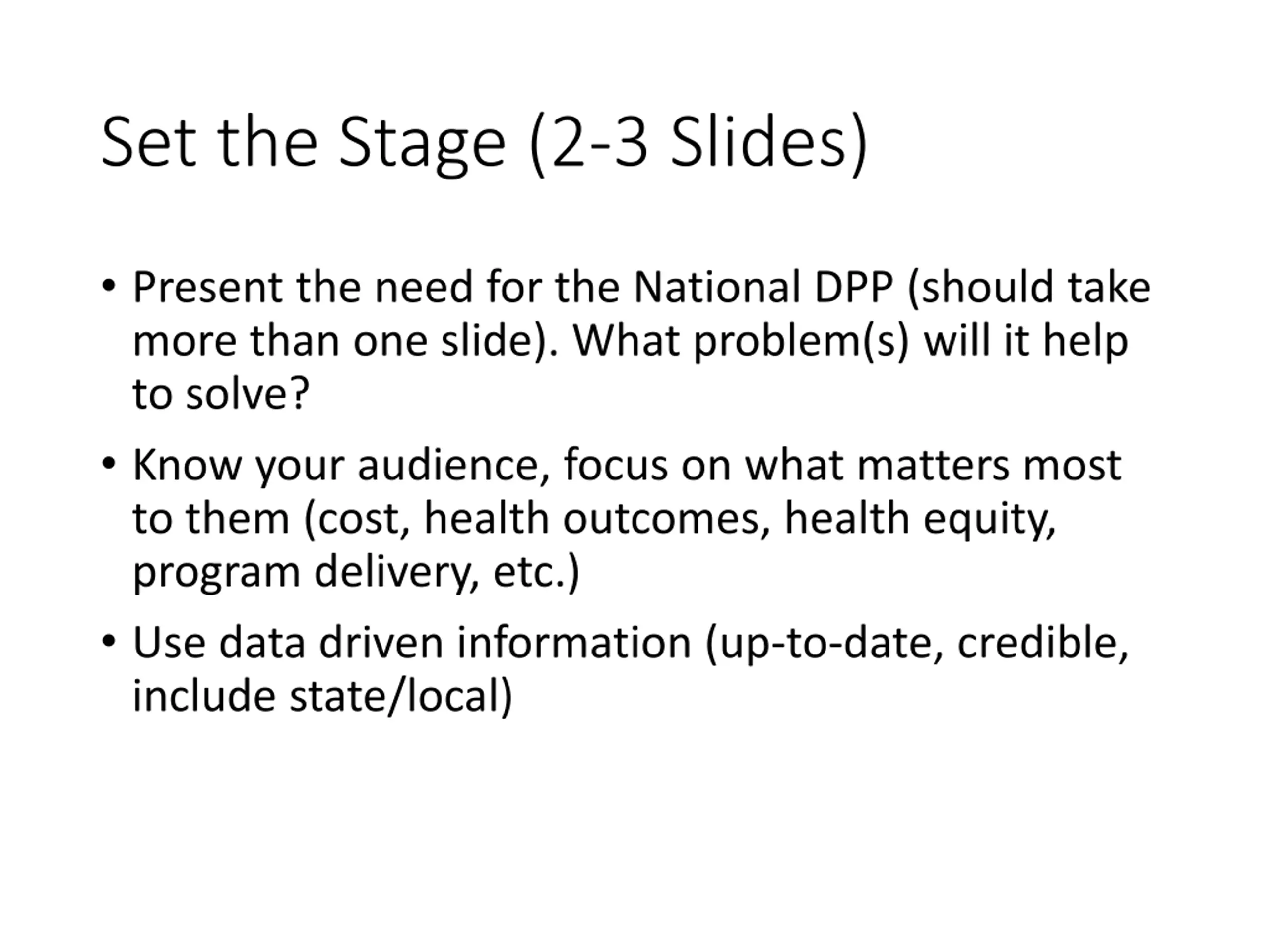 Set the Stage (2-3 Slides)

• Present the need for the National DPP (should take more than one slide). What problem(s) will it help to solve?

• Know your audience, focus on what matters most to them (cost, health outcomes, health equity, program delivery, etc.)

• Use data driven information (up-to-date, credible, include state/local)